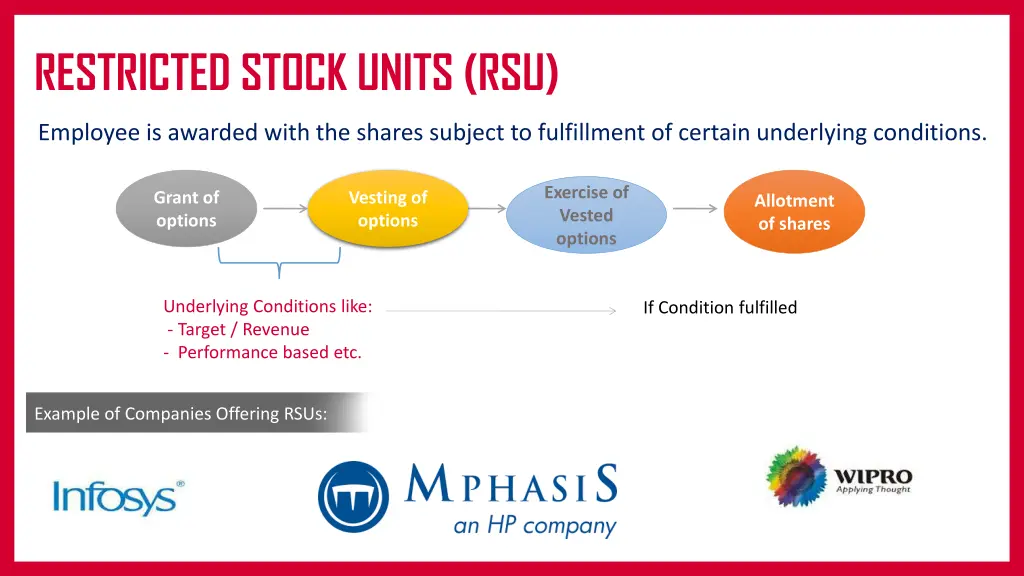 RESTRICTED STOCK UNITS (RSU)

Employee is awarded with the shares subject to fulfillment of certain underlying conditions.

Grant of options

Vesting of options

Exercise of Vested options

Allotment of shares

Underlying Conditions like:
- Target / Revenue
- Performance based etc.

If Condition fulfilled

Example of Companies Offering RSUs:

Infosys®

MPHASIS
an HP company

WIPRO
Applying Thought